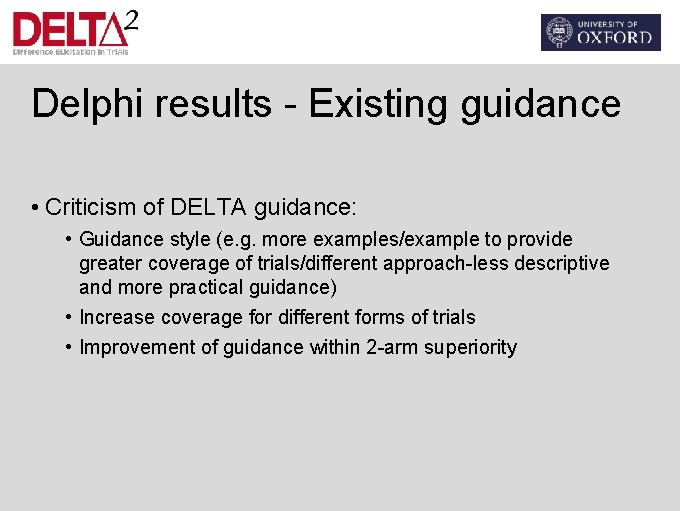 DELTA$^2$
Difference ELicitation in TriAls

UNIVERSITY OF OXFORD

Delphi results - Existing guidance

• Criticism of DELTA guidance:
  • Guidance style (e.g. more examples/example to provide greater coverage of trials/different approach-less descriptive and more practical guidance)
  • Increase coverage for different forms of trials
  • Improvement of guidance within 2-arm superiority